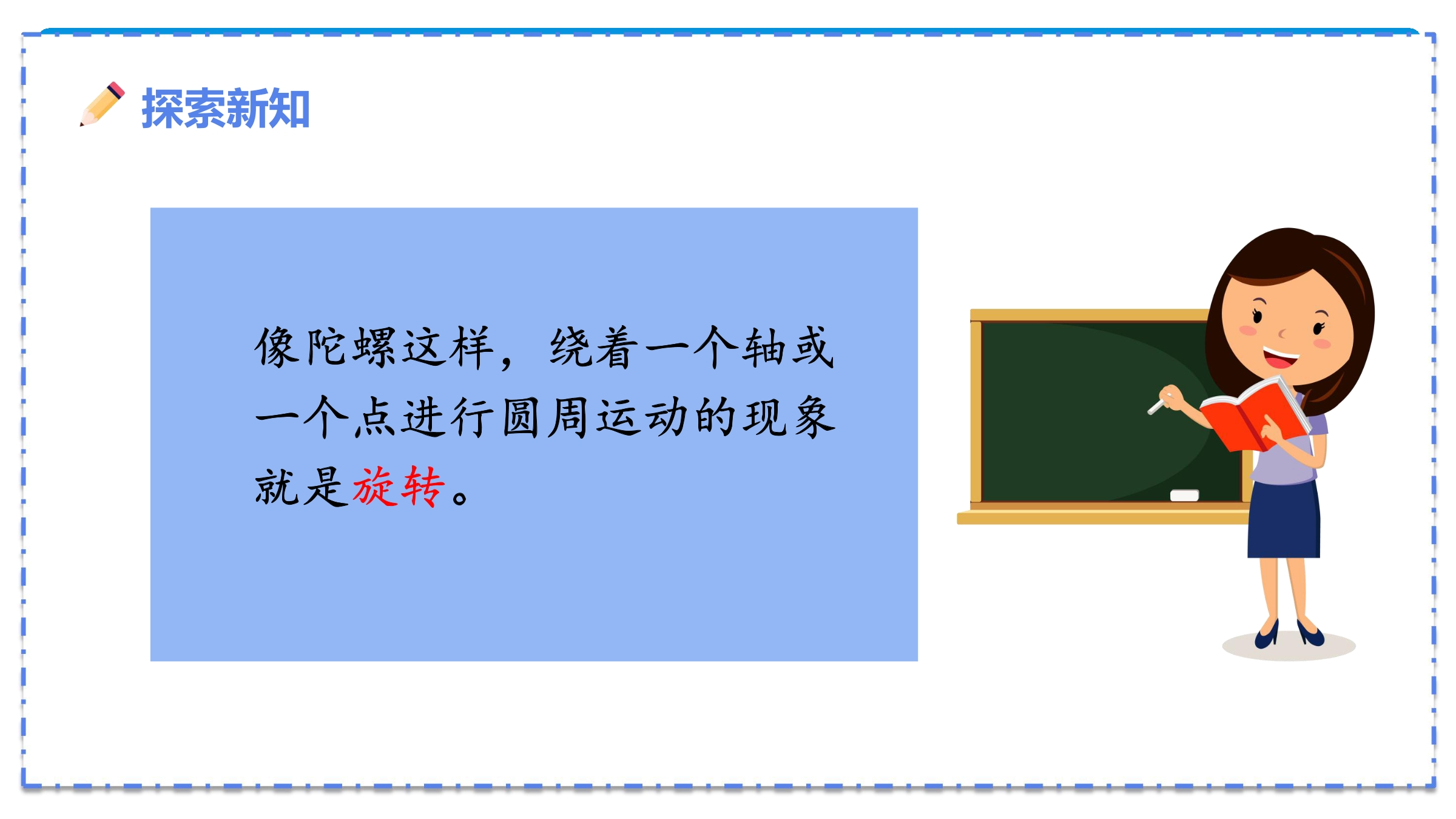 探索新知

像陀螺这样，绕着一个轴或一个点进行圆周运动的现象就是旋转。